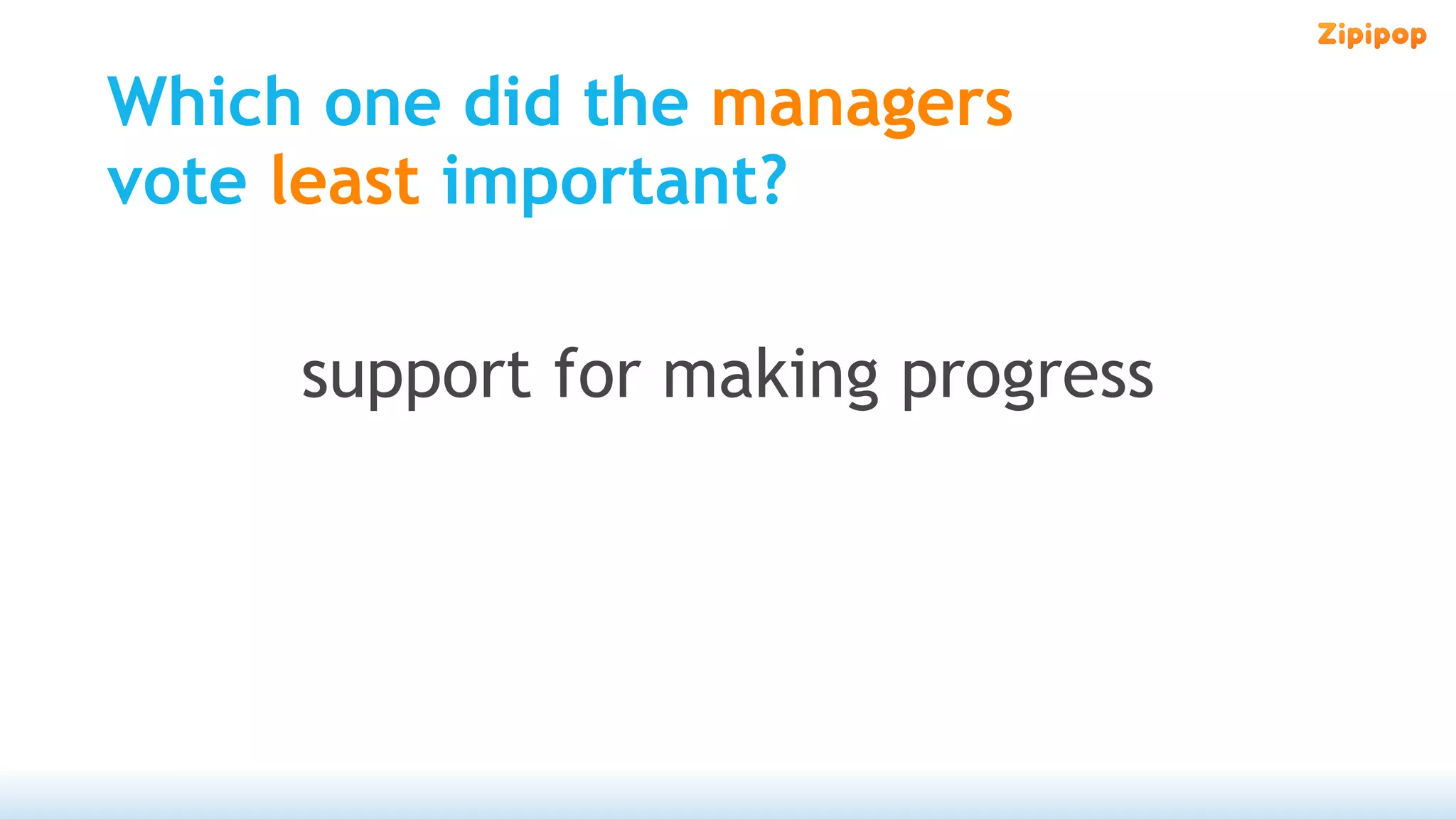 Zipipop

Which one did the managers vote least important?

support for making progress